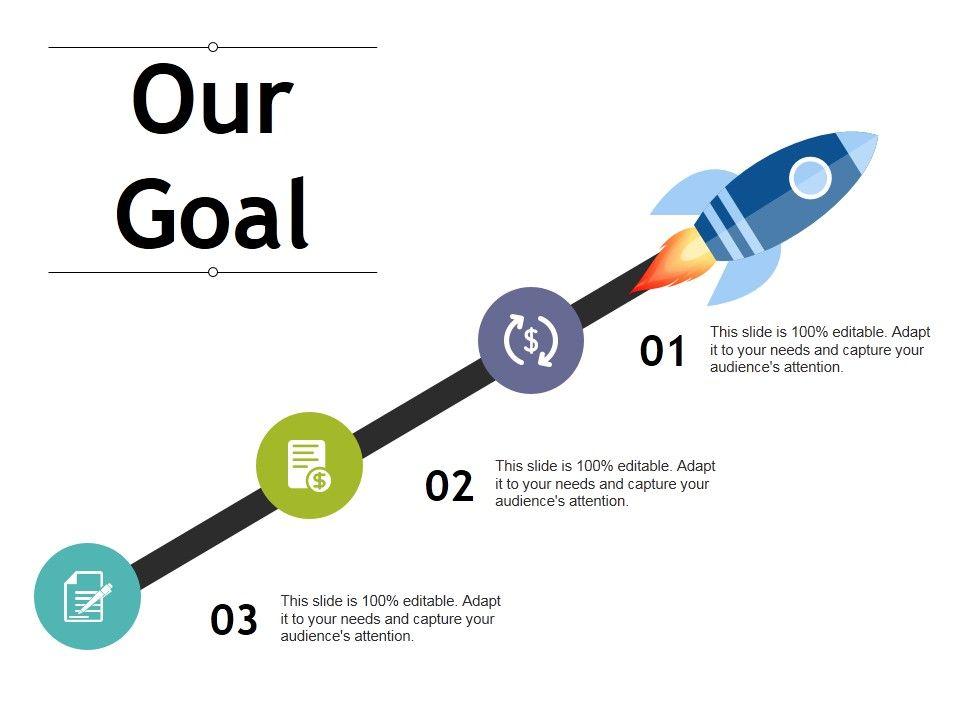 Our Goal

01 This slide is 100% editable. Adapt it to your needs and capture your audience's attention.

02 This slide is 100% editable. Adapt it to your needs and capture your audience's attention.

03 This slide is 100% editable. Adapt it to your needs and capture your audience's attention.